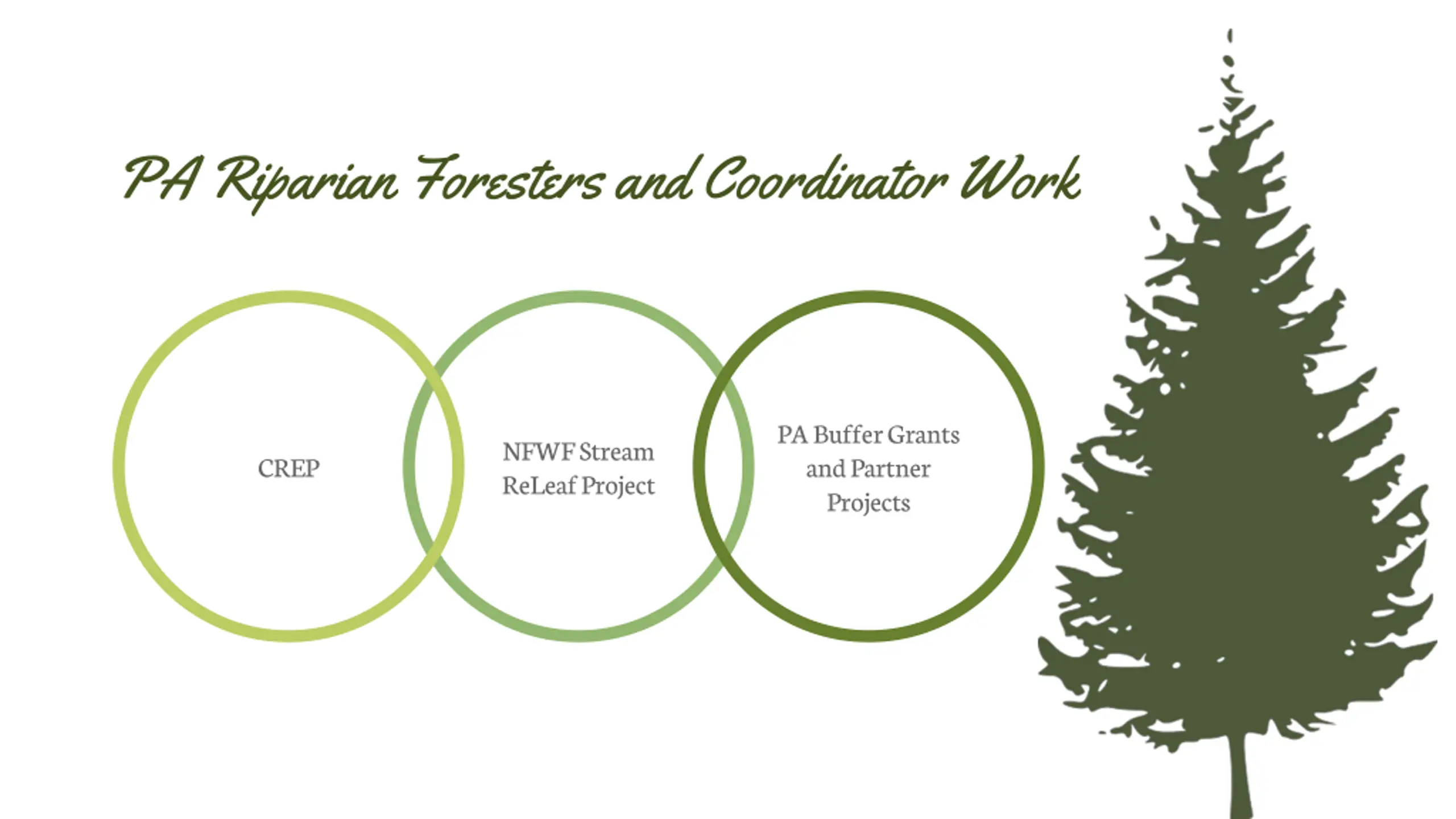 PA Riparian Foresters and Coordinator Work

CREP

NFWF Stream ReLeaf Project

PA Buffer Grants and Partner Projects